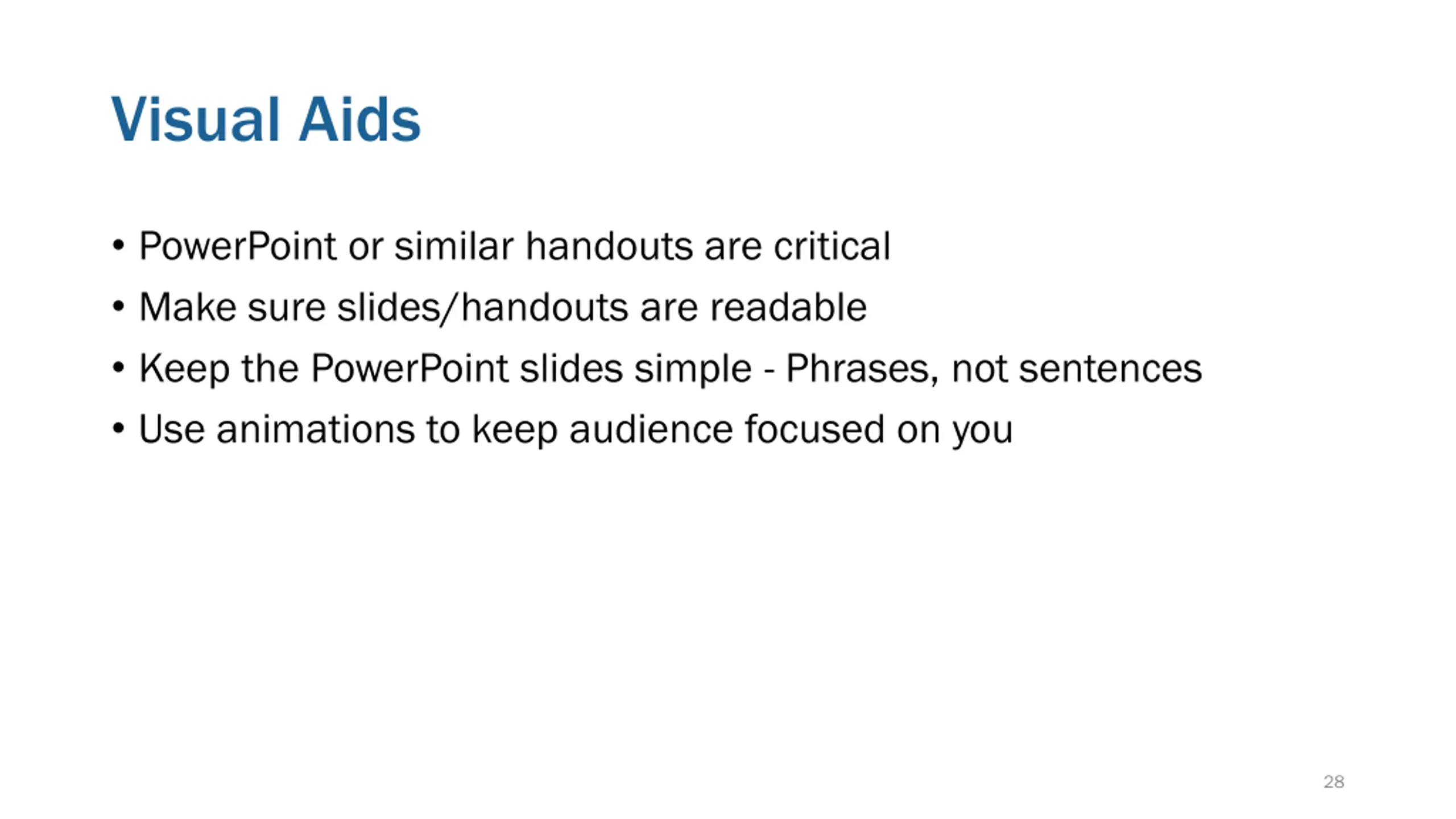 Visual Aids

• PowerPoint or similar handouts are critical
• Make sure slides/handouts are readable
• Keep the PowerPoint slides simple - Phrases, not sentences
• Use animations to keep audience focused on you

28